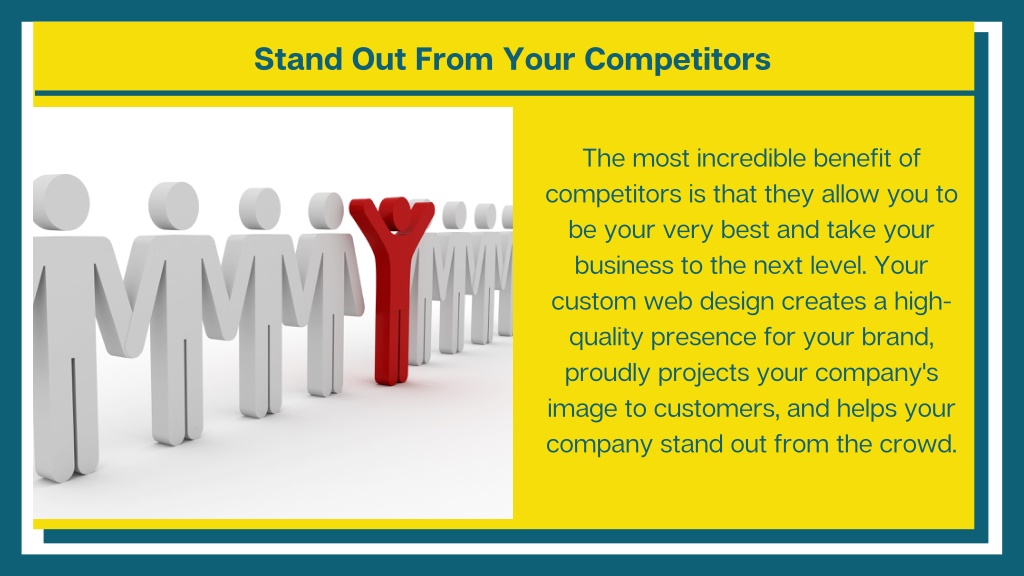 Stand Out From Your Competitors

The most incredible benefit of competitors is that they allow you to be your very best and take your business to the next level. Your custom web design creates a high-quality presence for your brand, proudly projects your company's image to customers, and helps your company stand out from the crowd.